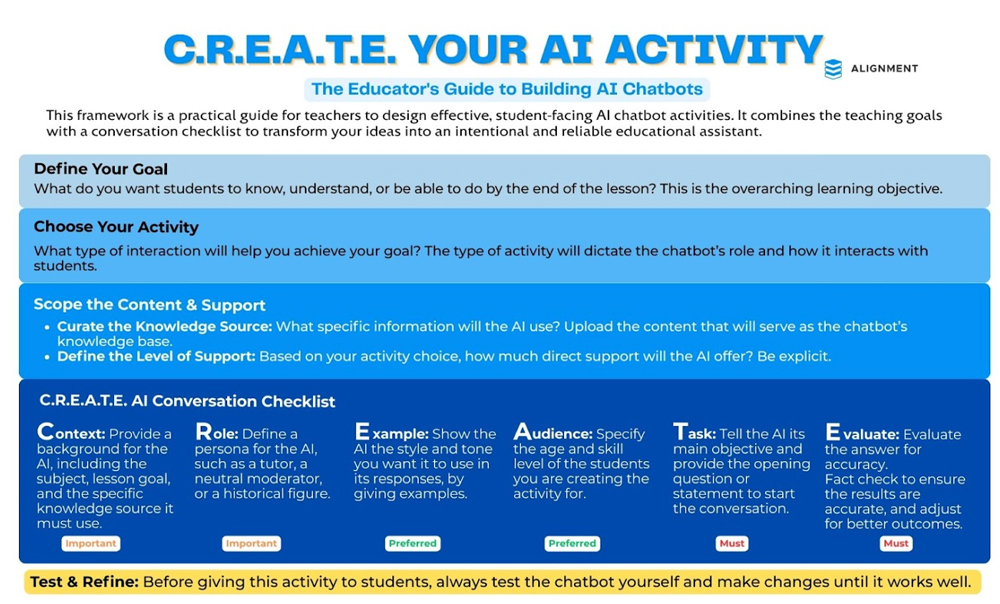 C.R.E.A.T.E. YOUR AI ACTIVITY

ALIGNMENT

The Educator's Guide to Building AI Chatbots

This framework is a practical guide for teachers to design effective, student-facing AI chatbot activities. It combines the teaching goals with a conversation checklist to transform your ideas into an intentional and reliable educational assistant.

Define Your Goal
What do you want students to know, understand, or be able to do by the end of the lesson? This is the overarching learning objective.

Choose Your Activity
What type of interaction will help you achieve your goal? The type of activity will dictate the chatbot's role and how it interacts with students.

Scope the Content & Support
• Curate the Knowledge Source: What specific information will the AI use? Upload the content that will serve as the chatbot's knowledge base.
• Define the Level of Support: Based on your activity choice, how much direct support will the AI offer? Be explicit.

C.R.E.A.T.E. AI Conversation Checklist

Context: Provide a background for the AI, including the subject, lesson goal, and the specific knowledge source it must use.
Important

Role: Define a persona for the AI, such as a tutor, a neutral moderator, or a historical figure.
Important

Example: Show the AI the style and tone you want it to use in its responses, by giving examples.
Preferred

Audience: Specify the age and skill level of the students you are creating the activity for.
Preferred

Task: Tell the AI its main objective and provide the opening question or statement to start the conversation.
Must

Evaluate: Evaluate the answer for accuracy. Fact check to ensure the results are accurate, and adjust for better outcomes.
Must

Test & Refine: Before giving this activity to students, always test the chatbot yourself and make changes until it works well.